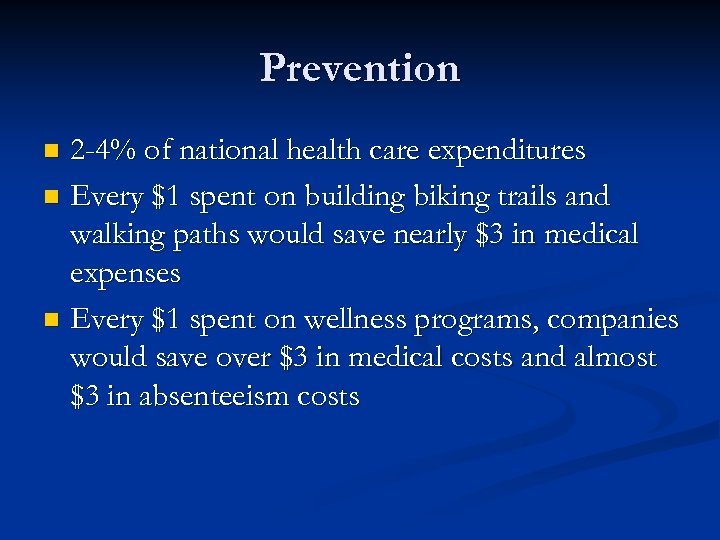 Prevention

- 2-4% of national health care expenditures
- Every \$1 spent on building biking trails and walking paths would save nearly \$3 in medical expenses
- Every \$1 spent on wellness programs, companies would save over \$3 in medical costs and almost \$3 in absenteeism costs